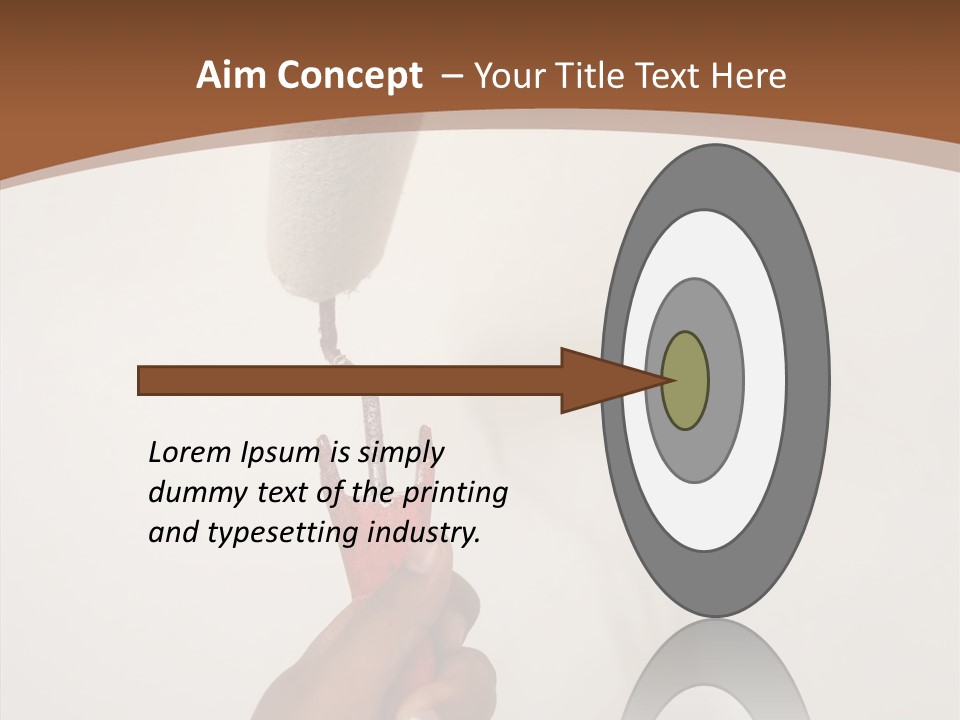 Aim Concept – Your Title Text Here

Lorem Ipsum is simply dummy text of the printing and typesetting industry.